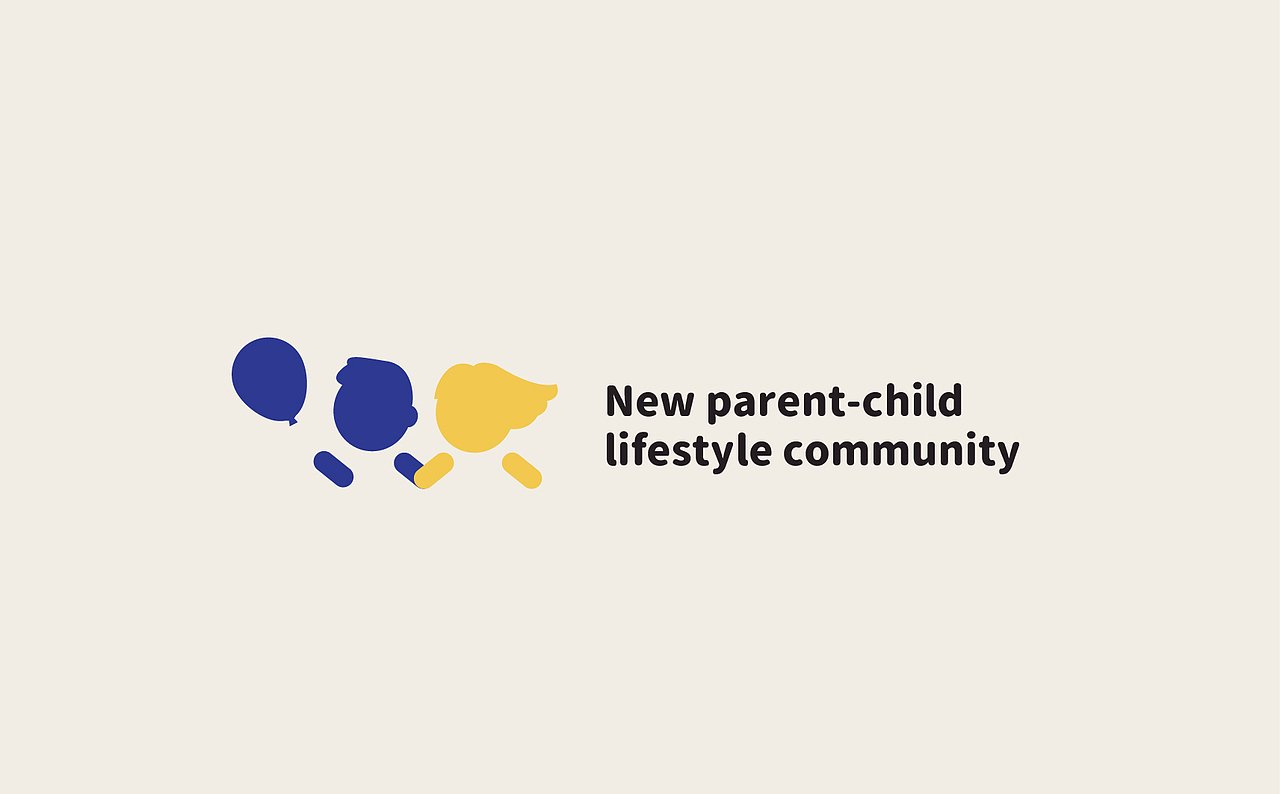 New parent-child
lifestyle community